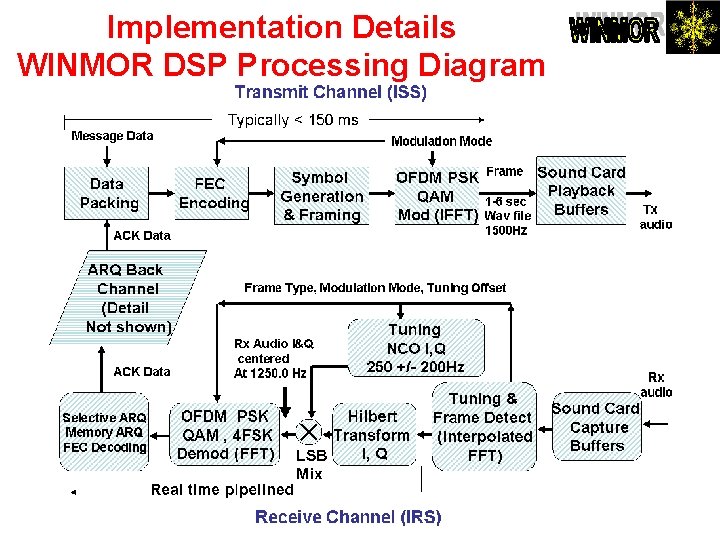 Implementation Details
WINMOR DSP Processing Diagram

WINMOR

Transmit Channel (ISS)

Typically < 150 ms

Message Data

Modulation Mode

Data Packing

FEC Encoding

Symbol Generation & Framing

OFDM PSK QAM Mod (IFFT)

Frame

1-6 sec Wav file 1500Hz

Sound Card Playback Buffers

Tx audio

ACK Data

ARQ Back Channel (Detail Not shown)

Frame Type, Modulation Mode, Tuning Offset

Tuning NCO I,Q 250 +/- 200Hz

Rx Audio I&Q centered At 1250.0 Hz

ACK Data

Rx audio

Selective ARQ Memory ARQ FEC Decoding

OFDM PSK QAM , 4FSK Demod (FFT)

LSB Mix

Hilbert Transform I, Q

Tuning & Frame Detect (Interpolated FFT)

Sound Card Capture Buffers

Real time pipelined

Receive Channel (IRS)